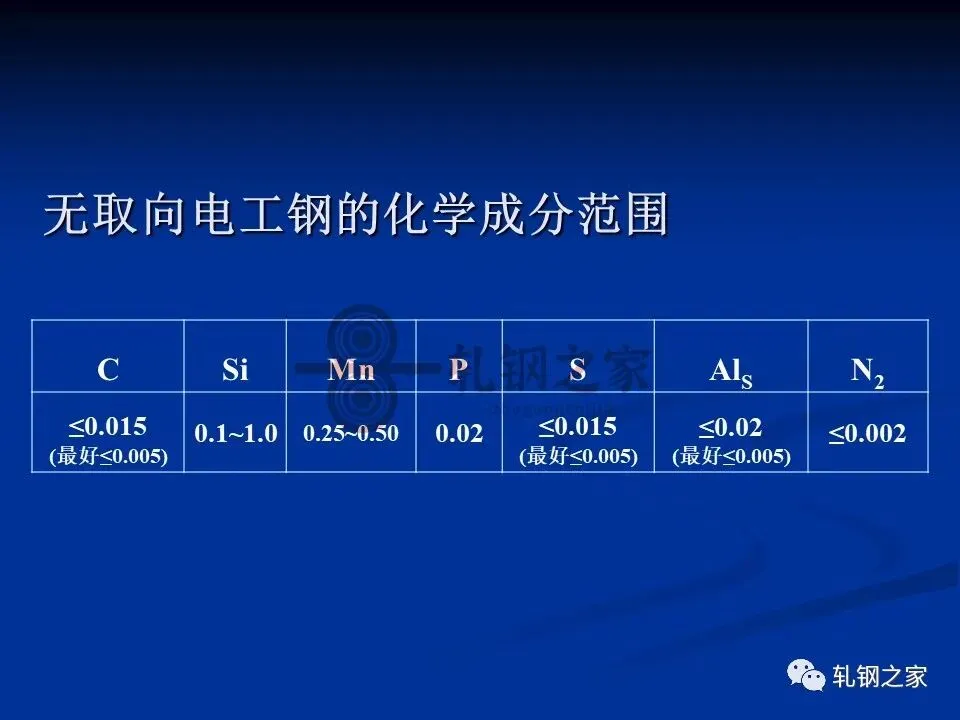 无取向电工钢的化学成分范围

| C | Si | Mn | P | S | $Al_S$ | $N_2$ |
|---|---|---|---|---|---|---|
| ≤0.015 (最好≤0.005) | 0.1~1.0 | 0.25~0.50 | 0.02 | ≤0.015 (最好≤0.005) | ≤0.02 (最好≤0.005) | ≤0.002 |

轧钢之家

轧钢之家